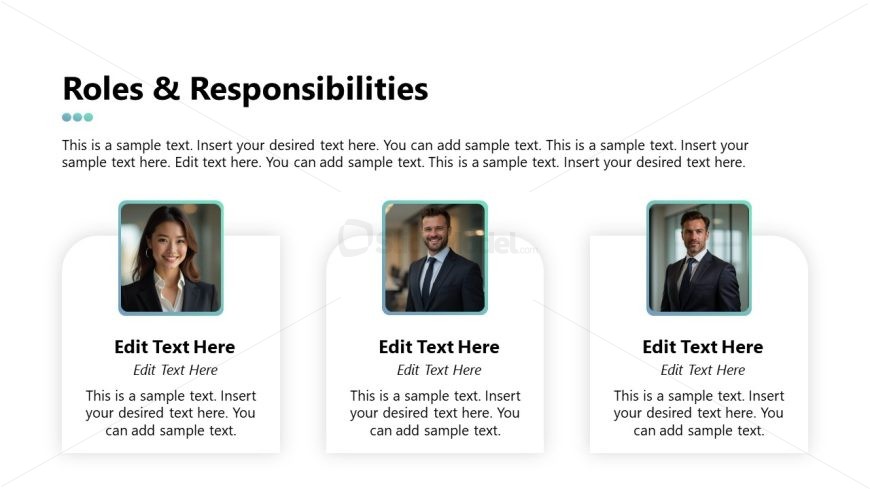 Roles & Responsibilities

This is a sample text. Insert your desired text here. You can add sample text. This is a sample text. Insert your sample text here. Edit text here. You can add sample text. This is a sample text. Insert your desired text here.

Edit Text Here
Edit Text Here
This is a sample text. Insert your desired text here. You can add sample text.

Edit Text Here
Edit Text Here
This is a sample text. Insert your desired text here. You can add sample text.

Edit Text Here
Edit Text Here
This is a sample text. Insert your desired text here. You can add sample text.